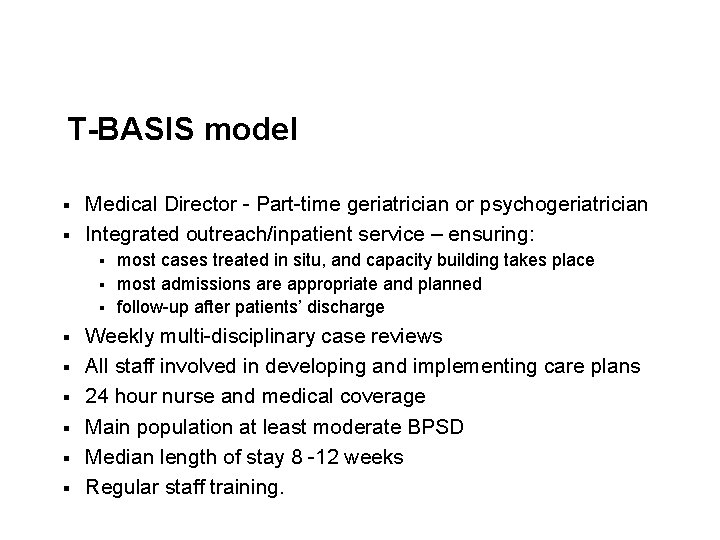 T-BASIS model

▪ Medical Director - Part-time geriatrician or psychogeriatrician
▪ Integrated outreach/inpatient service – ensuring:
  ▪ most cases treated in situ, and capacity building takes place
  ▪ most admissions are appropriate and planned
  ▪ follow-up after patients' discharge
▪ Weekly multi-disciplinary case reviews
▪ All staff involved in developing and implementing care plans
▪ 24 hour nurse and medical coverage
▪ Main population at least moderate BPSD
▪ Median length of stay 8 -12 weeks
▪ Regular staff training.